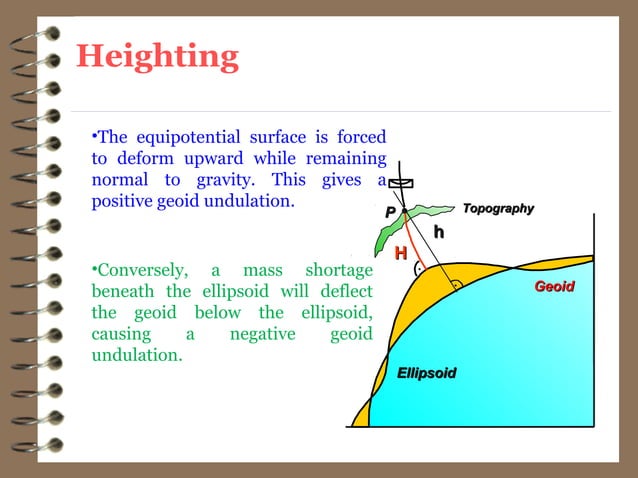 Heighting

•The equipotential surface is forced to deform upward while remaining normal to gravity. This gives a positive geoid undulation.

•Conversely, a mass shortage beneath the ellipsoid will deflect the geoid below the ellipsoid, causing a negative geoid undulation.

P

Topography

h

H

Geoid

Ellipsoid